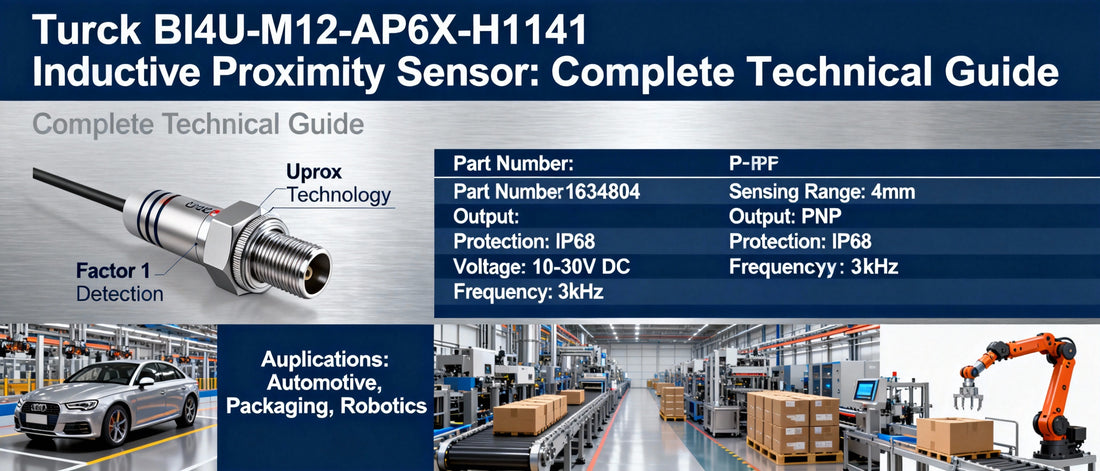 Turck BI4U-M12-AP6X-H1141
Inductive Proximity Sensor: Complete Technical Guide

Complete Technical Guide

Uprox Technology

Factor 1 Detection

| Part Number: | P-PPF |
|---|---|
| Part Number1634804 | Sensing Range: 4mm |
| Output: | Output: PNP |
| Protection: IP68 | Protection: IP68 |
| Voltage: 10-30V DC | Frequencyy : 3kHz |
| Frequency: 3kHz | |

Auplications: Automotive, Packaging, Robotics